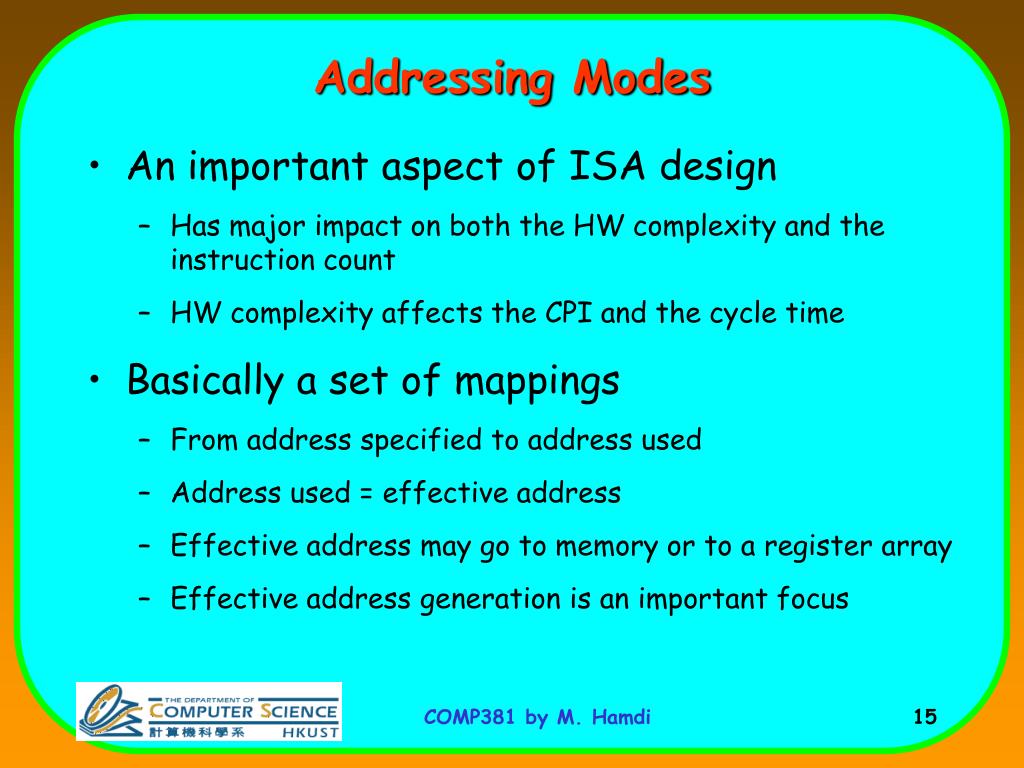 Addressing Modes

• An important aspect of ISA design
– Has major impact on both the HW complexity and the instruction count
– HW complexity affects the CPI and the cycle time

• Basically a set of mappings
– From address specified to address used
– Address used = effective address
– Effective address may go to memory or to a register array
– Effective address generation is an important focus

THE DEPARTMENT OF COMPUTER SCIENCE 計算機科學系 HKUST

COMP381 by M. Hamdi

15